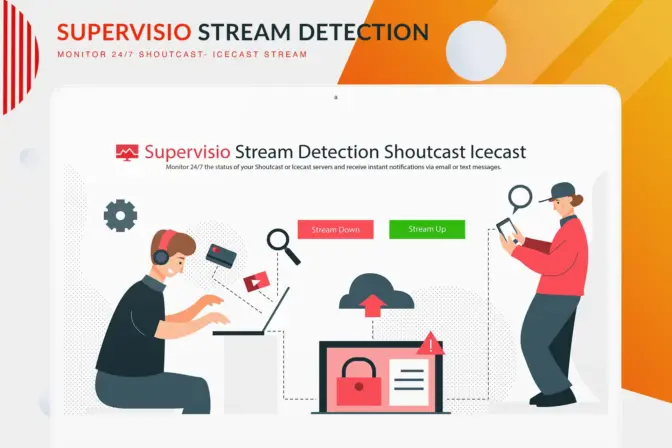 SUPERVISIO STREAM DETECTION

MONITOR 24/7 SHOUTCAST- ICECAST STREAM

Supervisio Stream Detection Shoutcast Icecast

Monitor 24/7 the status of your Shoutcast or Icecast servers and receive instant notifications via email or text messages.

Stream Down

Stream Up